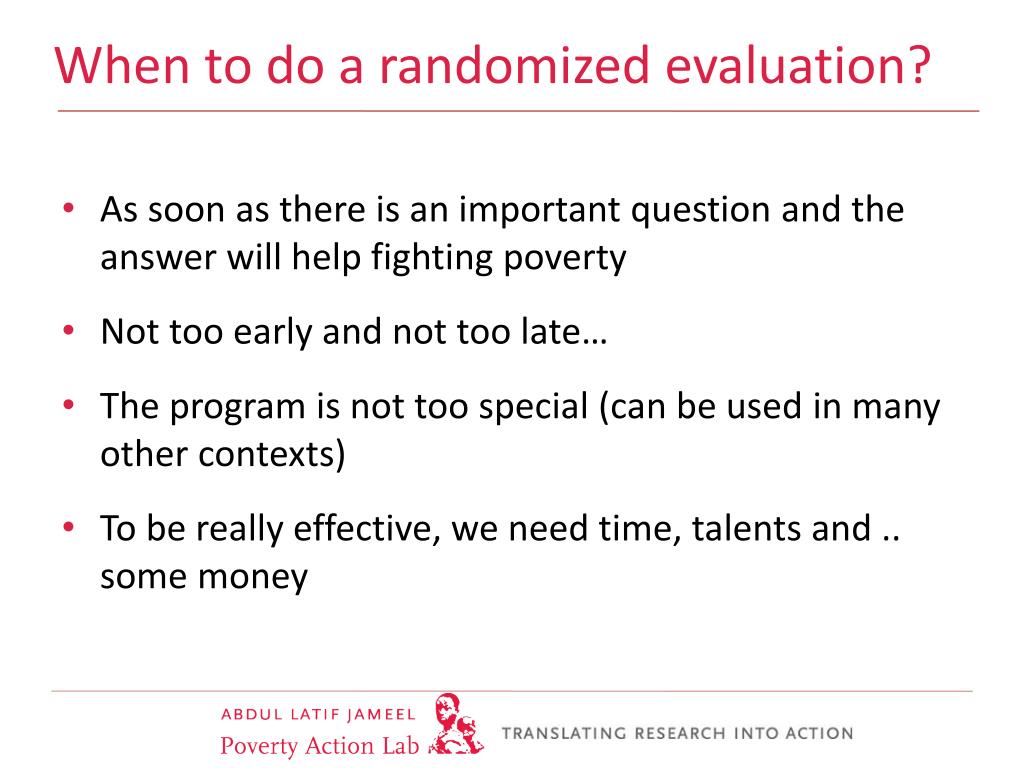 When to do a randomized evaluation?

• As soon as there is an important question and the answer will help fighting poverty

• Not too early and not too late…

• The program is not too special (can be used in many other contexts)

• To be really effective, we need time, talents and .. some money

ABDUL LATIF JAMEEL
Poverty Action Lab

TRANSLATING RESEARCH INTO ACTION